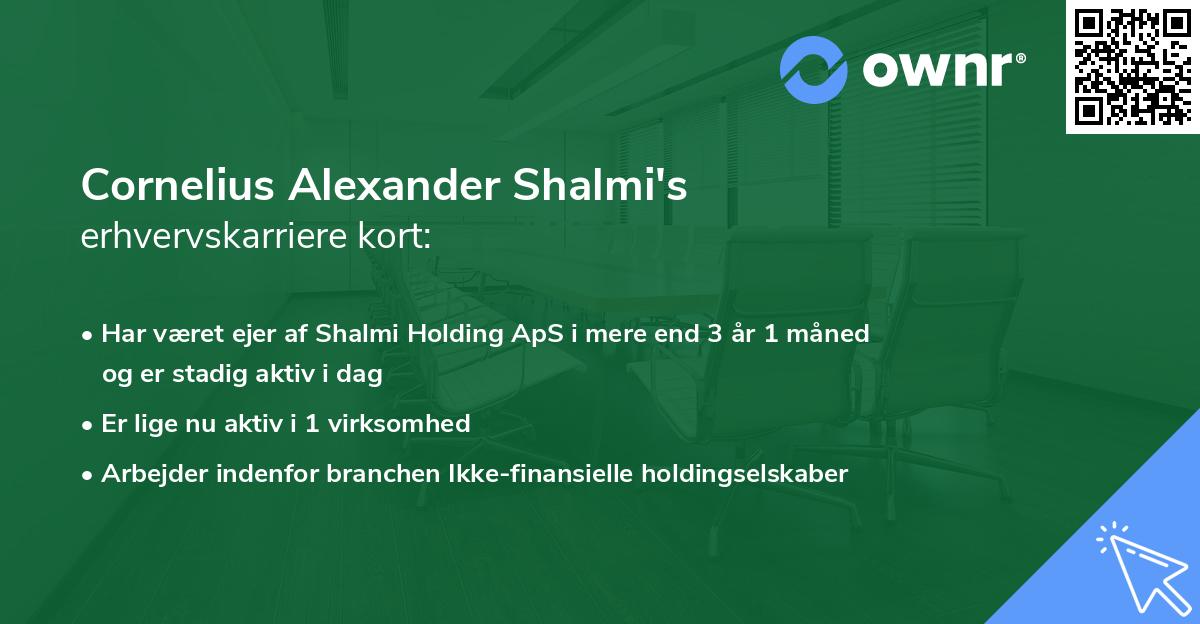 ownr®

Cornelius Alexander Shalmi's
erhvervskarriere kort:

• Har været ejer af Shalmi Holding ApS i mere end 3 år 1 måned og er stadig aktiv i dag

• Er lige nu aktiv i 1 virksomhed

• Arbejder indenfor branchen Ikke-finansielle holdingselskaber